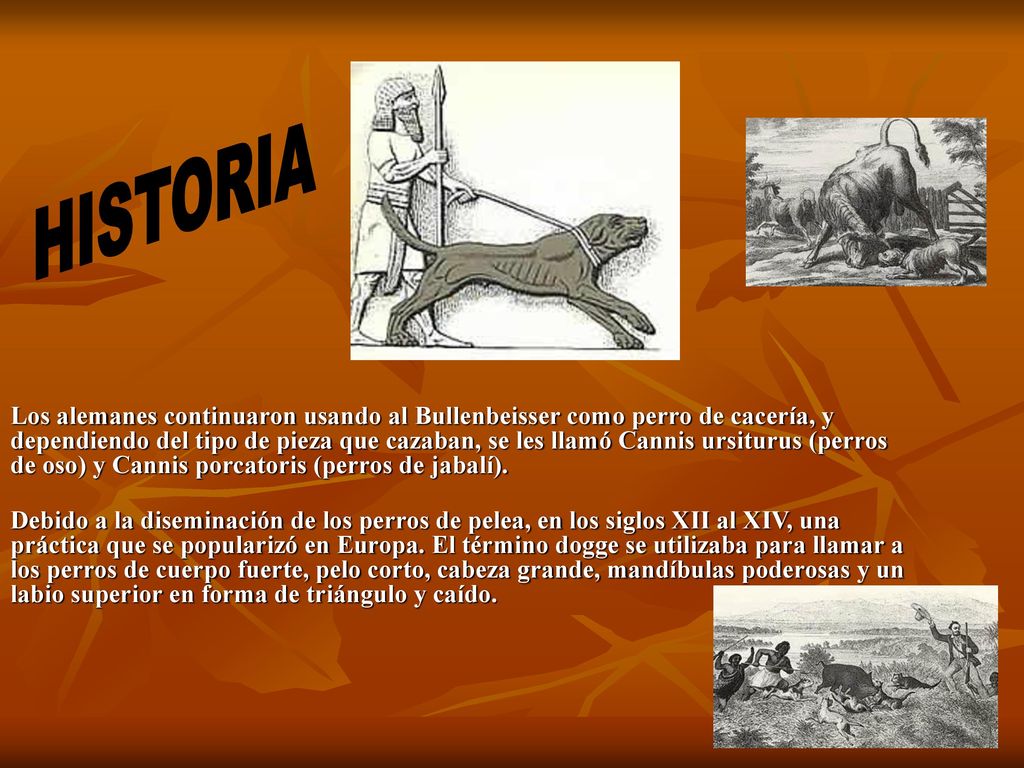 HISTORIA

Los alemanes continuaron usando al Bullenbeisser como perro de cacería, y dependiendo del tipo de pieza que cazaban, se les llamó Cannis ursiturus (perros de oso) y Cannis porcatoris (perros de jabalí).

Debido a la diseminación de los perros de pelea, en los siglos XII al XIV, una práctica que se popularizó en Europa. El término dogge se utilizaba para llamar a los perros de cuerpo fuerte, pelo corto, cabeza grande, mandíbulas poderosas y un labio superior en forma de triángulo y caído.